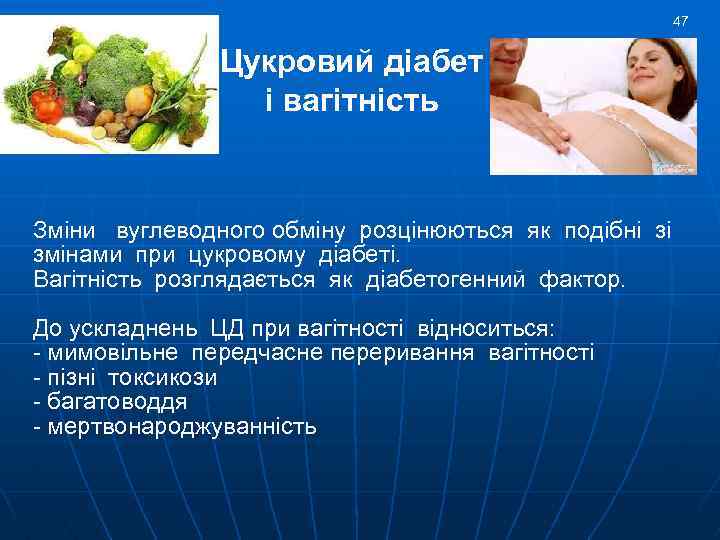 47

Цукровий діабет і вагітність

Зміни вуглеводного обміну розцінюються як подібні зі змінами при цукровому діабеті.
Вагітність розглядається як діабетогенний фактор.

До ускладнень ЦД при вагітності відноситься:
- мимовільне передчасне переривання вагітності
- пізні токсикози
- багатоводдя
- мертвонароджуванність